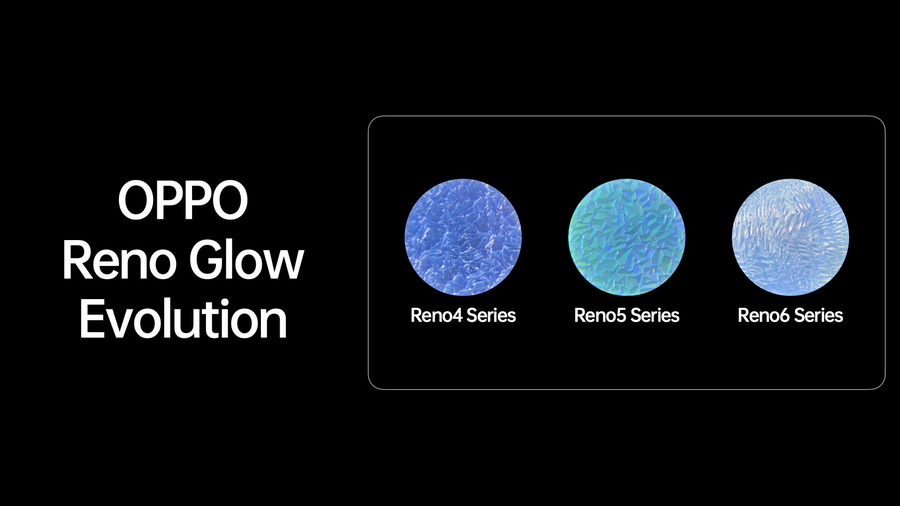 OPPO
Reno Glow
Evolution

Reno4 Series

Reno5 Series

Reno6 Series